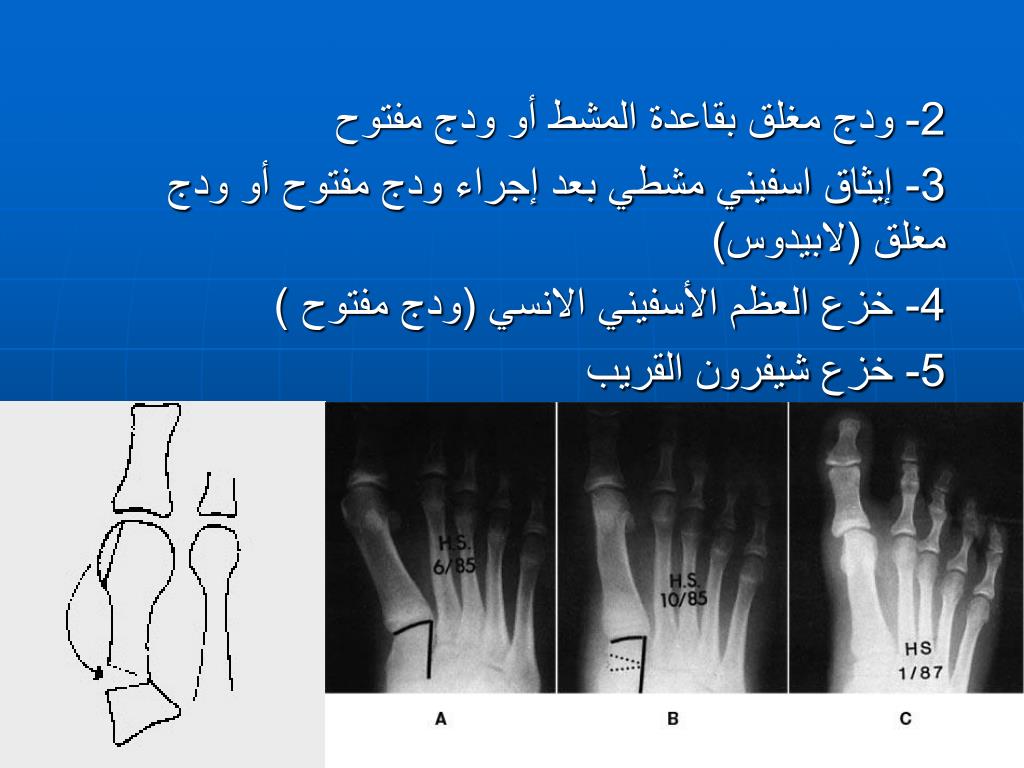 2- ودج مغلق بقاعدة المشط أو ودج مفتوح

3- إيثاق اسفيني مشطي بعد إجراء ودج مفتوح أو ودج مغلق (لابيدوس)

4- خزع العظم الأسفيني الانسي (ودج مفتوح )

5- خزع شيفرون القريب

H.S. 6/85

H.S. 10/85

HS 1/87

A

B

C